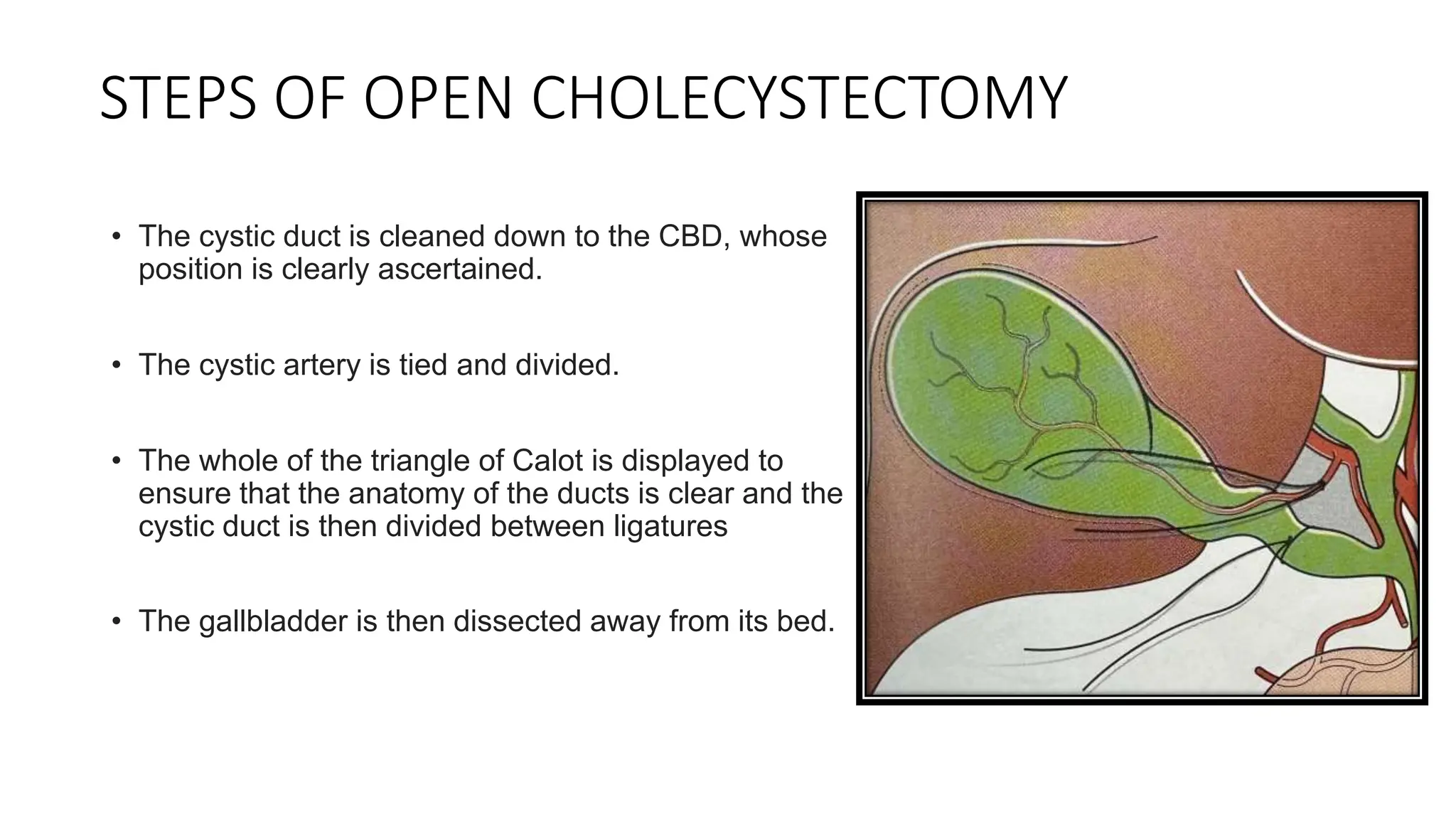 STEPS OF OPEN CHOLECYSTECTOMY

• The cystic duct is cleaned down to the CBD, whose position is clearly ascertained.

• The cystic artery is tied and divided.

• The whole of the triangle of Calot is displayed to ensure that the anatomy of the ducts is clear and the cystic duct is then divided between ligatures

• The gallbladder is then dissected away from its bed.